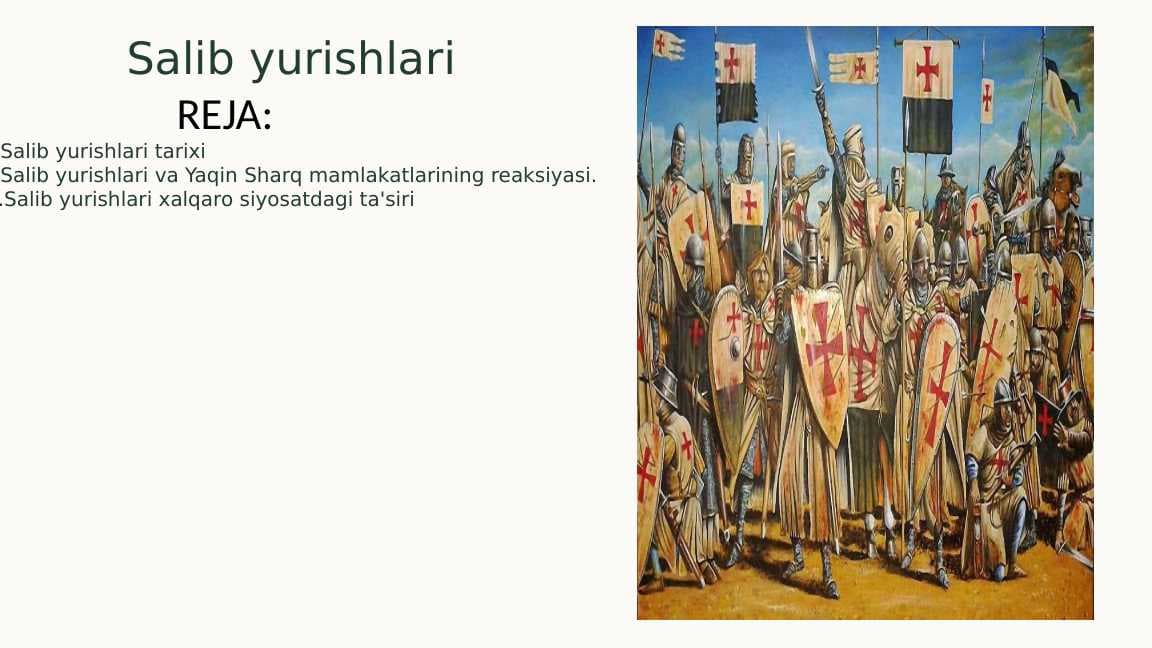 Salib yurishlari

REJA:

Salib yurishlari tarixi
Salib yurishlari va Yaqin Sharq mamlakatlarining reaksiyasi.
.Salib yurishlari xalqaro siyosatdagi ta'siri